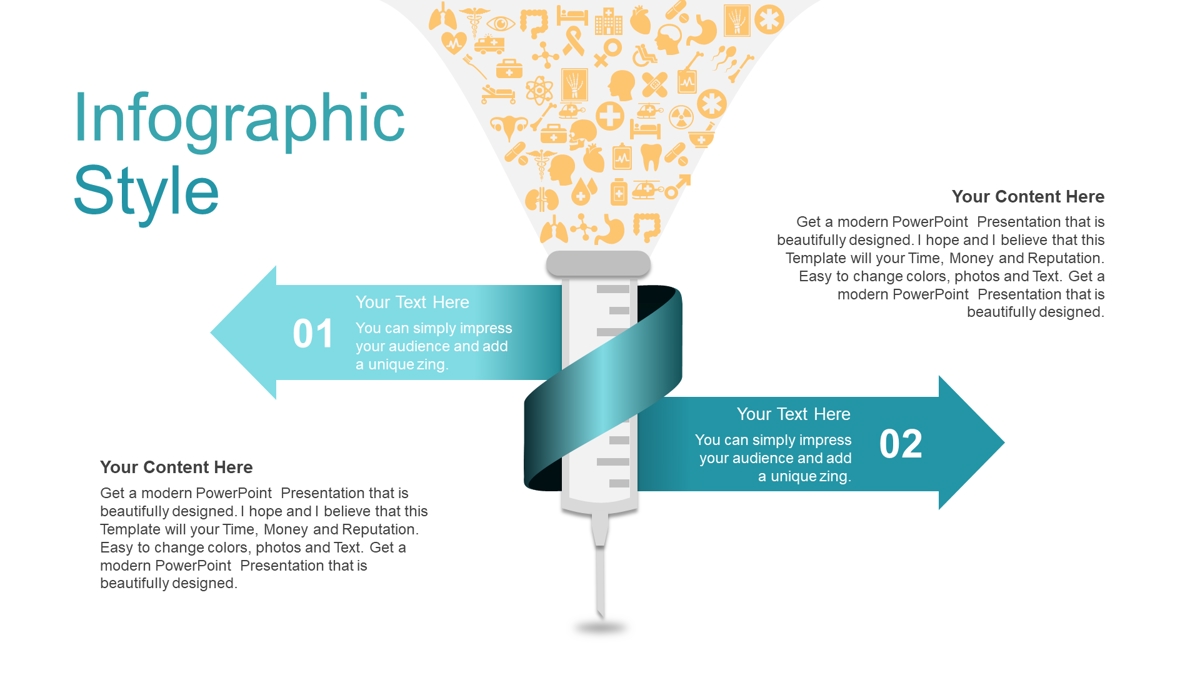 Infographic Style

Your Content Here

Get a modern PowerPoint Presentation that is beautifully designed. I hope and I believe that this Template will your Time, Money and Reputation. Easy to change colors, photos and Text. Get a modern PowerPoint Presentation that is beautifully designed.

01

Your Text Here

You can simply impress your audience and add a unique zing.

Your Text Here

You can simply impress your audience and add a unique zing.

02

Your Content Here

Get a modern PowerPoint Presentation that is beautifully designed. I hope and I believe that this Template will your Time, Money and Reputation. Easy to change colors, photos and Text. Get a modern PowerPoint Presentation that is beautifully designed.